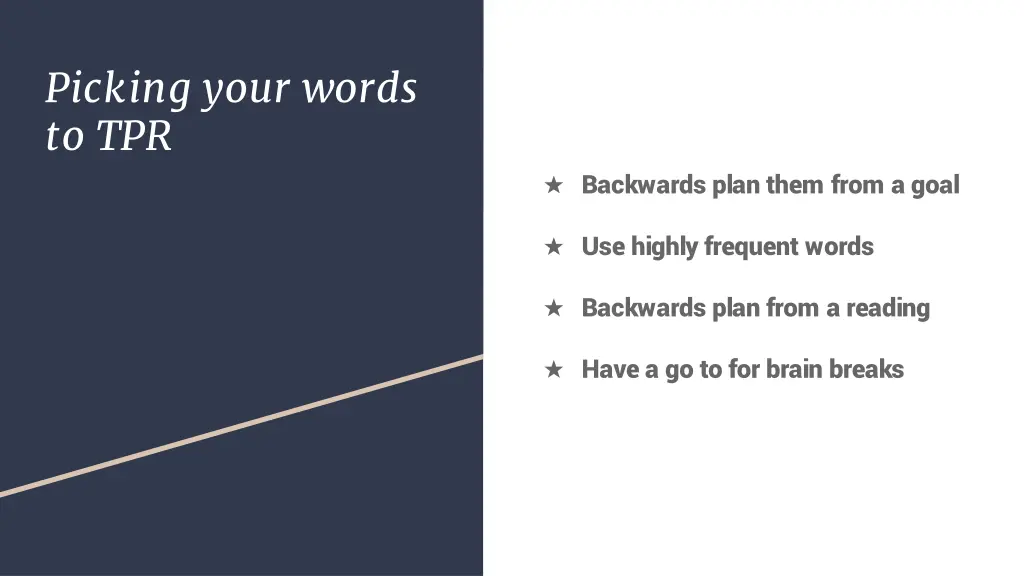 Picking your words to TPR

★ Backwards plan them from a goal

★ Use highly frequent words

★ Backwards plan from a reading

★ Have a go to for brain breaks